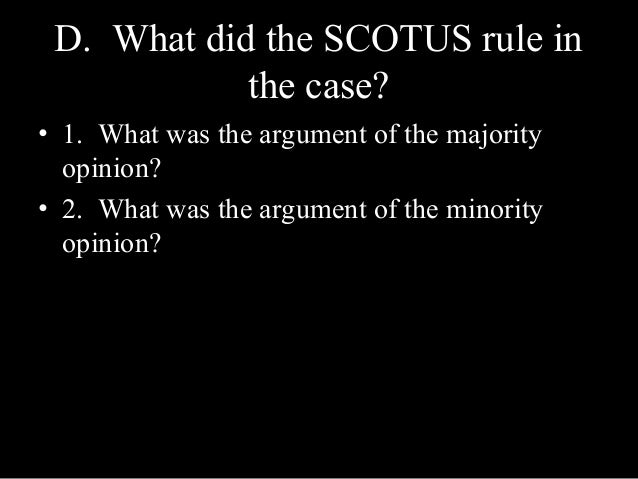 D. What did the SCOTUS rule in the case?

• 1. What was the argument of the majority opinion?
• 2. What was the argument of the minority opinion?